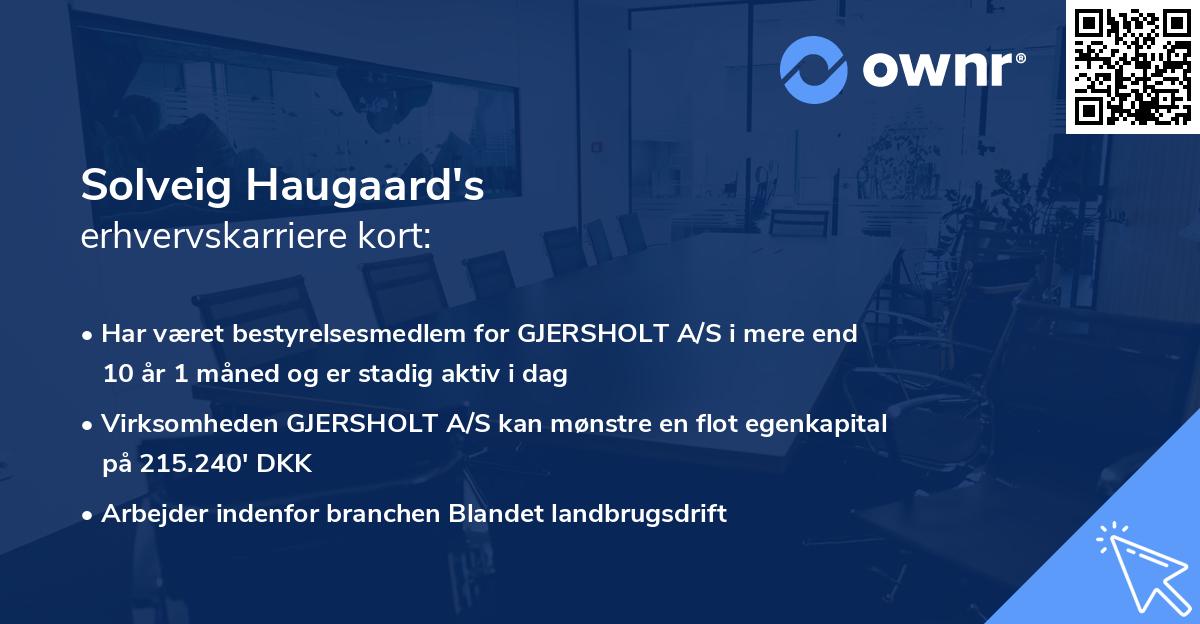 ownr®

Solveig Haugaard's
erhvervskarriere kort:

• Har været bestyrelsesmedlem for GJERSHOLT A/S i mere end 10 år 1 måned og er stadig aktiv i dag

• Virksomheden GJERSHOLT A/S kan mønstre en flot egenkapital på 215.240' DKK

• Arbejder indenfor branchen Blandet landbrugsdrift